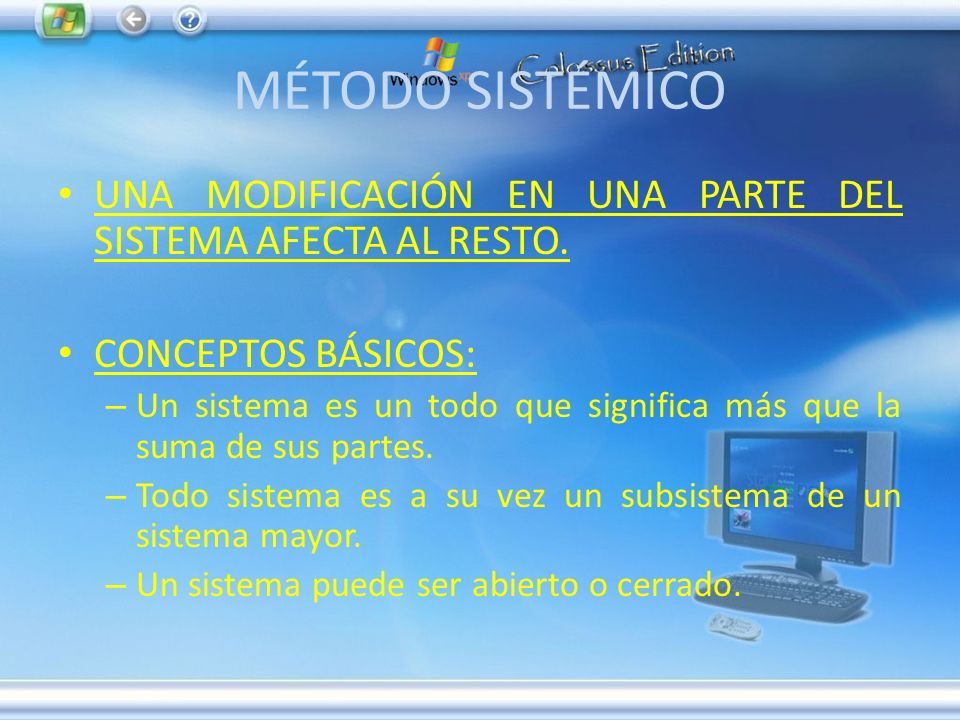 Windows XP Colossus Edition

MÉTODO SISTÉMICO

• UNA MODIFICACIÓN EN UNA PARTE DEL SISTEMA AFECTA AL RESTO.

• CONCEPTOS BÁSICOS:
– Un sistema es un todo que significa más que la suma de sus partes.
– Todo sistema es a su vez un subsistema de un sistema mayor.
– Un sistema puede ser abierto o cerrado.